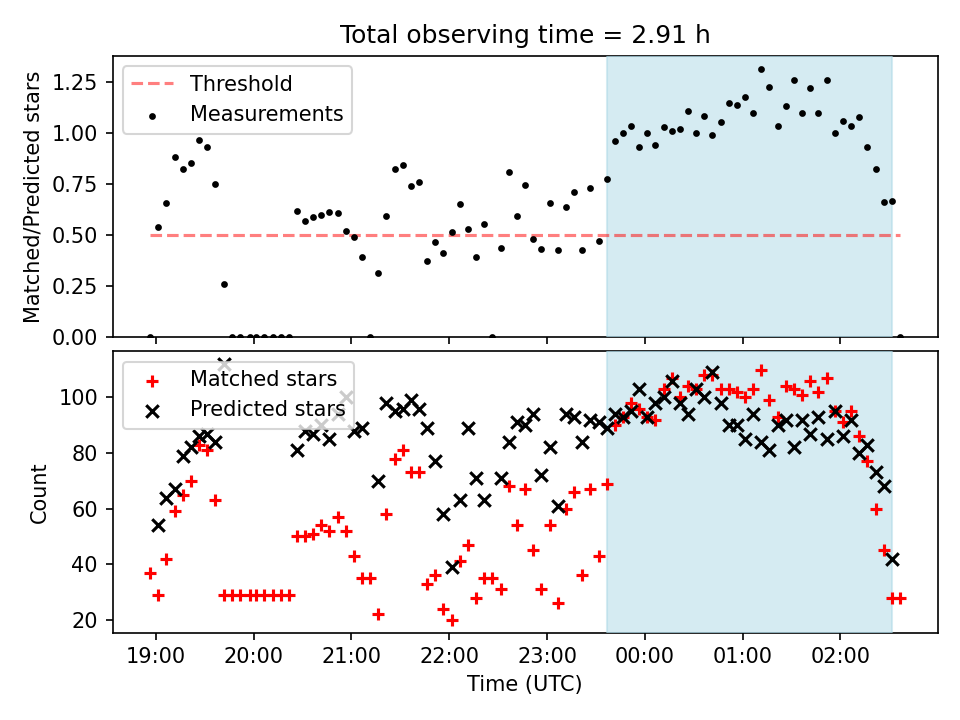 Total observing time = 2.91 h

Threshold
Measurements

Matched/Predicted stars

1.25
1.00
0.75
0.50
0.25
0.00

Matched stars
Predicted stars

Count

100
80
60
40
20

19:00
20:00
21:00
22:00
23:00
00:00
01:00
02:00

Time (UTC)